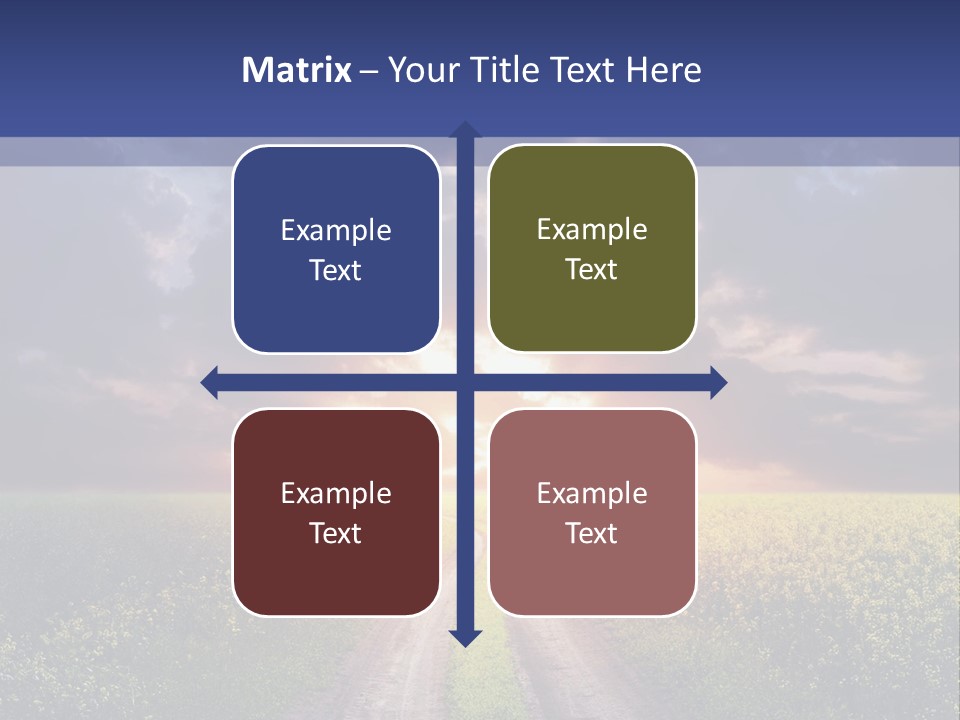 Matrix – Your Title Text Here

Example Text

Example Text

Example Text

Example Text